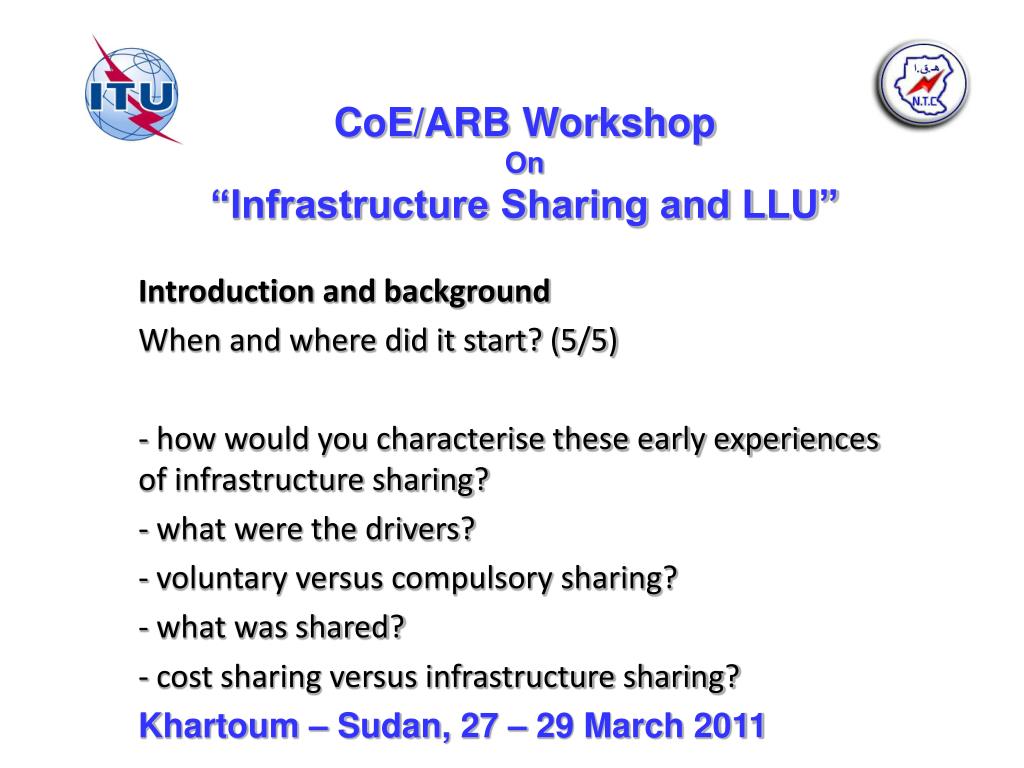 ITU

N.T.C

CoE/ARB Workshop
On
“Infrastructure Sharing and LLU”

Introduction and background

When and where did it start? (5/5)

- how would you characterise these early experiences of infrastructure sharing?

- what were the drivers?

- voluntary versus compulsory sharing?

- what was shared?

- cost sharing versus infrastructure sharing?

Khartoum – Sudan, 27 – 29 March 2011